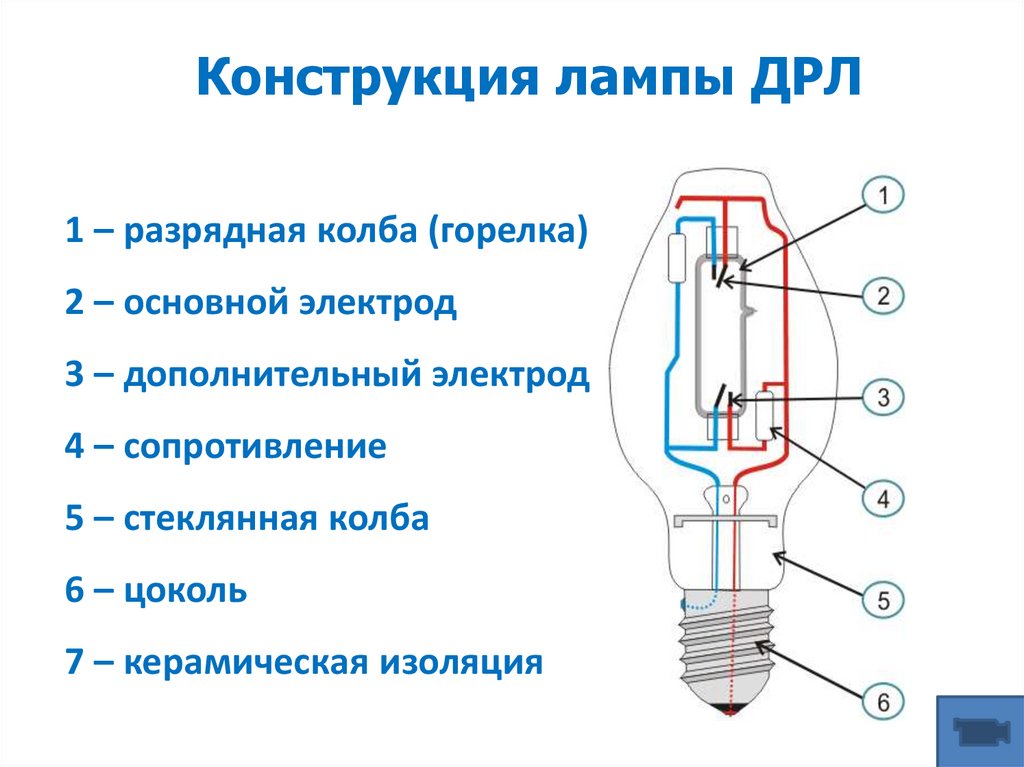 Конструкция лампы ДРЛ

1 – разрядная колба (горелка)

2 – основной электрод

3 – дополнительный электрод

4 – сопротивление

5 – стеклянная колба

6 – цоколь

7 – керамическая изоляция

1
2
3
4
5
6